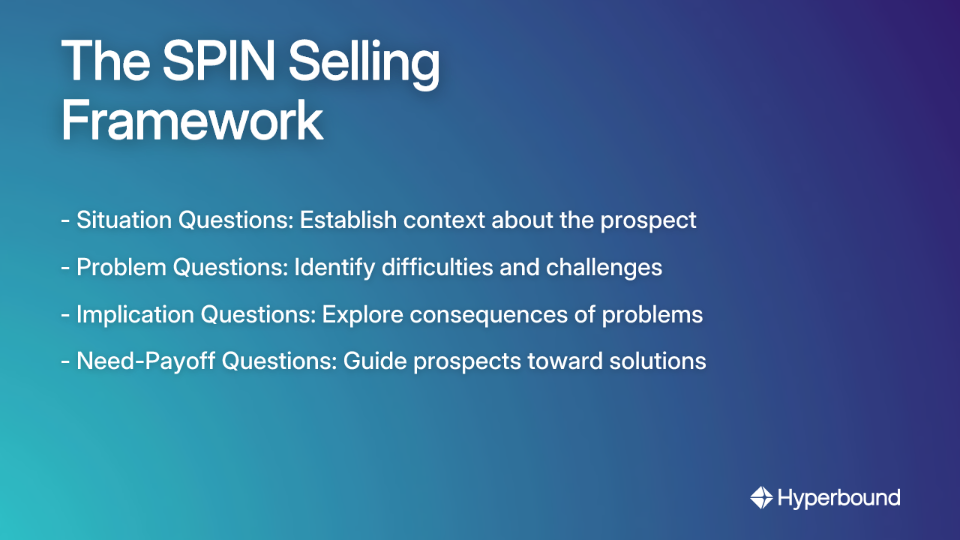 The SPIN Selling Framework

- Situation Questions: Establish context about the prospect
- Problem Questions: Identify difficulties and challenges
- Implication Questions: Explore consequences of problems
- Need-Payoff Questions: Guide prospects toward solutions

Hyperbound